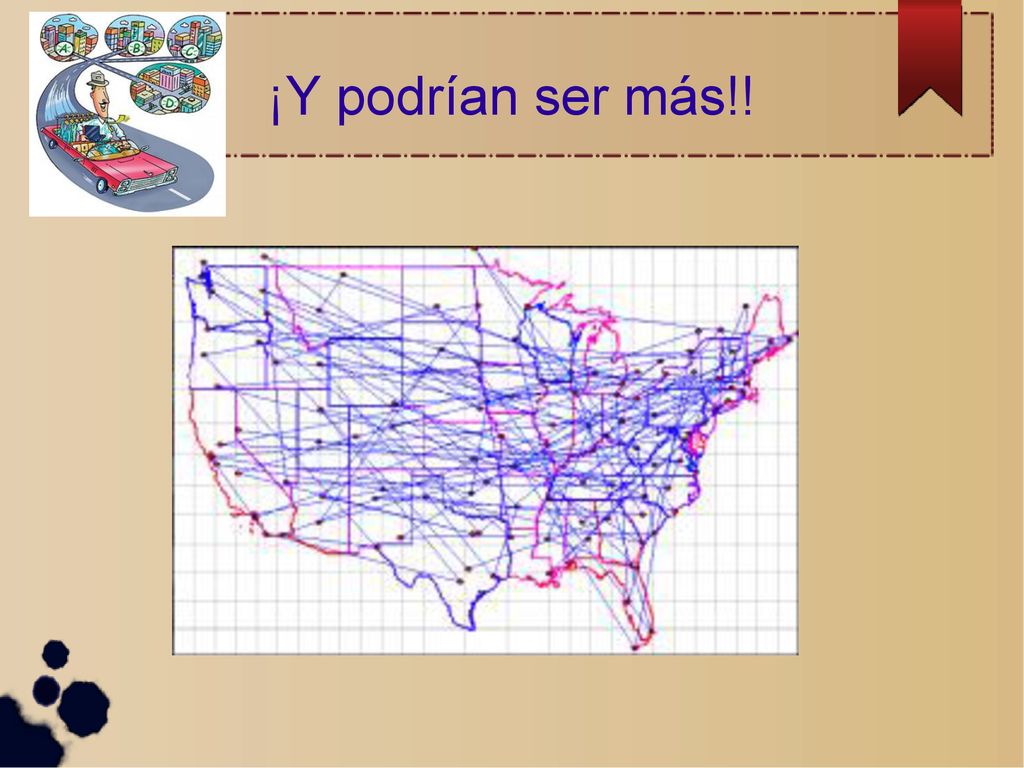 A B C D

¡Y podrían ser más!!